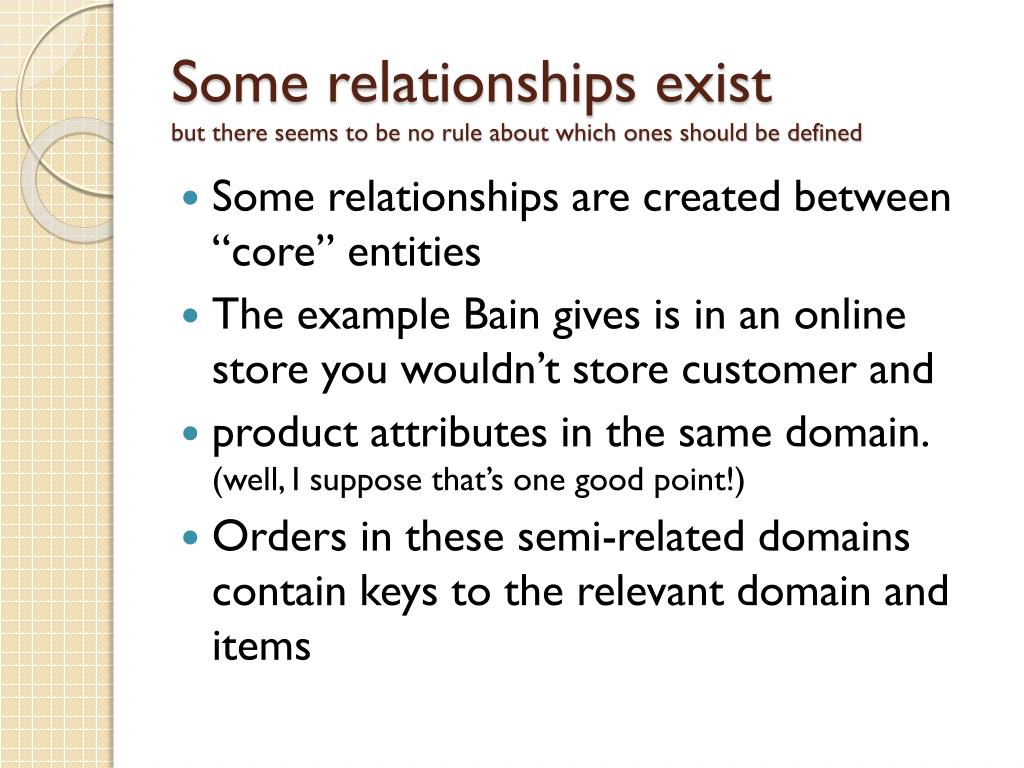 Some relationships exist
but there seems to be no rule about which ones should be defined

- Some relationships are created between “core” entities
- The example Bain gives is in an online store you wouldn’t store customer and
- product attributes in the same domain. (well, I suppose that’s one good point!)
- Orders in these semi-related domains contain keys to the relevant domain and items